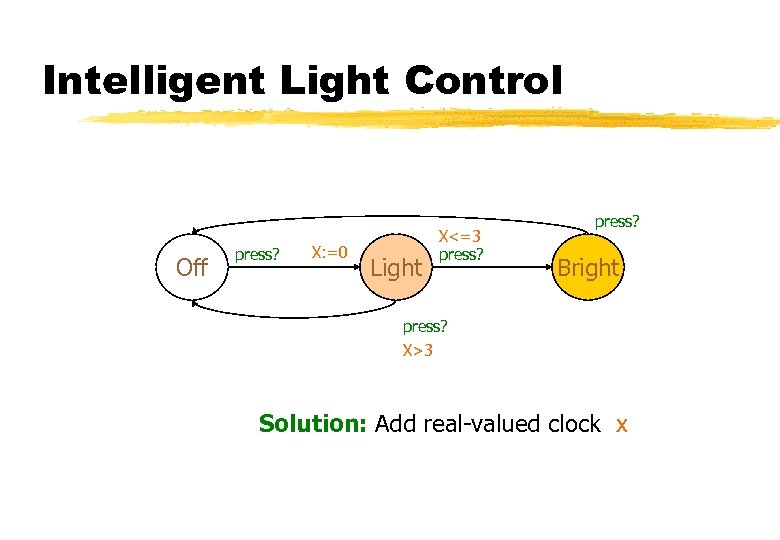 Intelligent Light Control

press?

Off

press?

X:=0

Light

X<=3
press?

Bright

press?
X>3

Solution: Add real-valued clock x